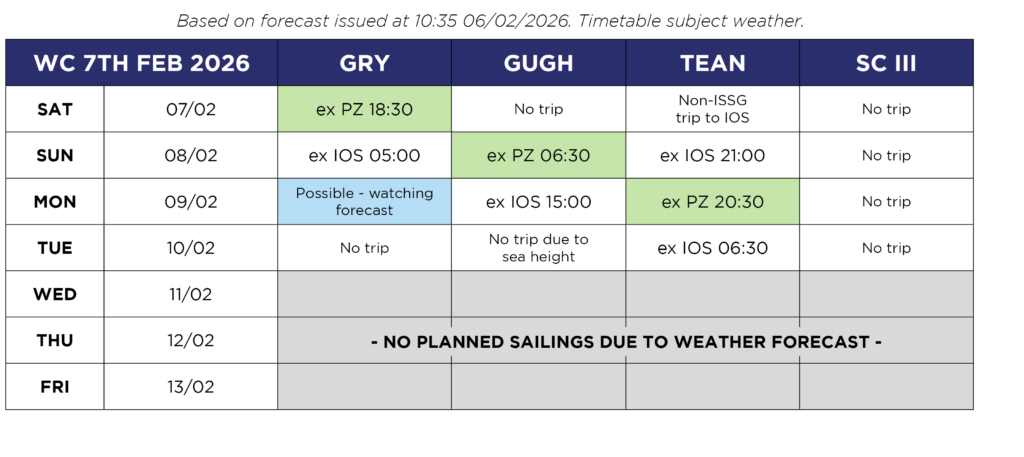 Based on forecast issued at 10:35 06/02/2026. Timetable subject weather.

| WC 7TH FEB 2026 | | GRY | GUGH | TEAN | SC III |
|---|---|---|---|---|---|
| SAT | 07/02 | ex PZ 18:30 | No trip | Non-ISSG trip to IOS | No trip |
| SUN | 08/02 | ex IOS 05:00 | ex PZ 06:30 | ex IOS 21:00 | No trip |
| MON | 09/02 | Possible - watching forecast | ex IOS 15:00 | ex PZ 20:30 | No trip |
| TUE | 10/02 | No trip | No trip due to sea height | ex IOS 06:30 | No trip |
| WED | 11/02 | | | | |
| THU | 12/02 | - NO PLANNED SAILINGS DUE TO WEATHER FORECAST - | | | |
| FRI | 13/02 | | | | |